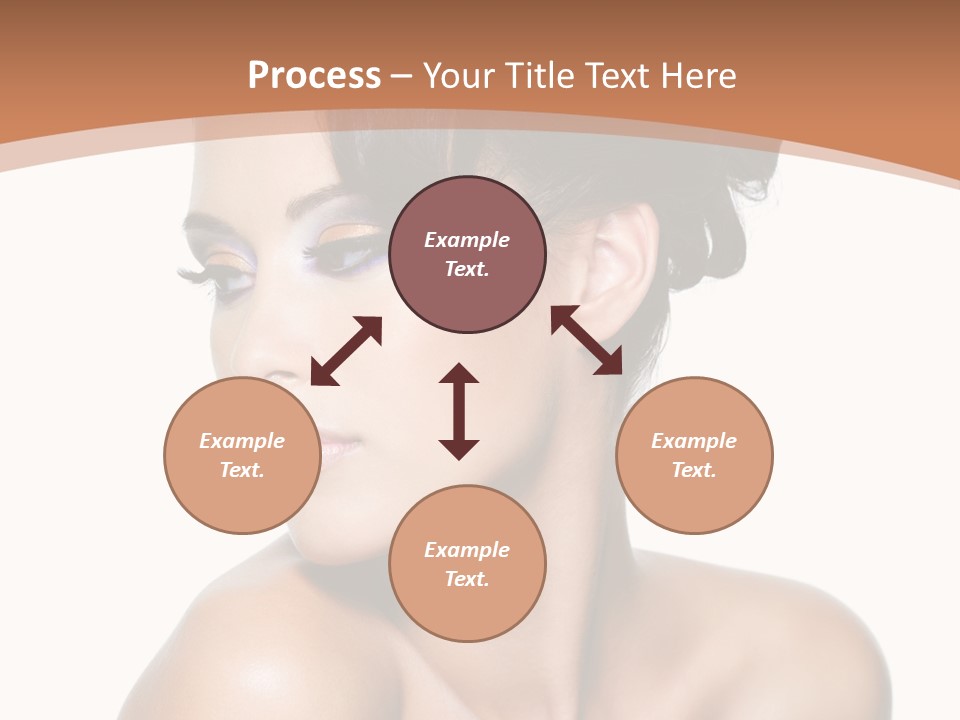 Process – Your Title Text Here

Example Text.

Example Text.

Example Text.

Example Text.